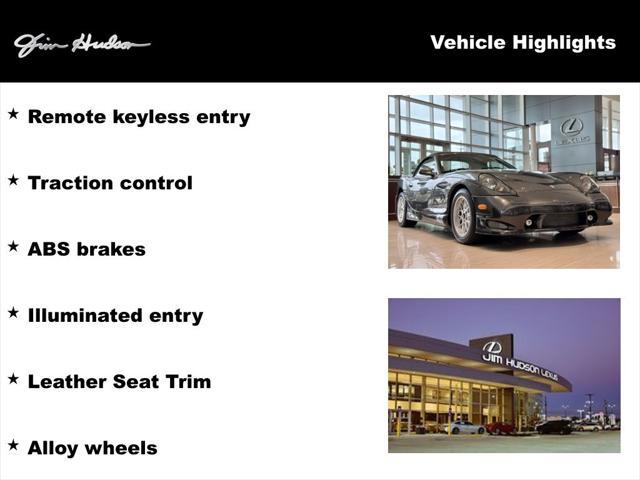 Jim Hudson

Vehicle Highlights

★ Remote keyless entry

★ Traction control

★ ABS brakes

★ Illuminated entry

★ Leather Seat Trim

★ Alloy wheels

LEXUS

JIM HUDSON LEXUS